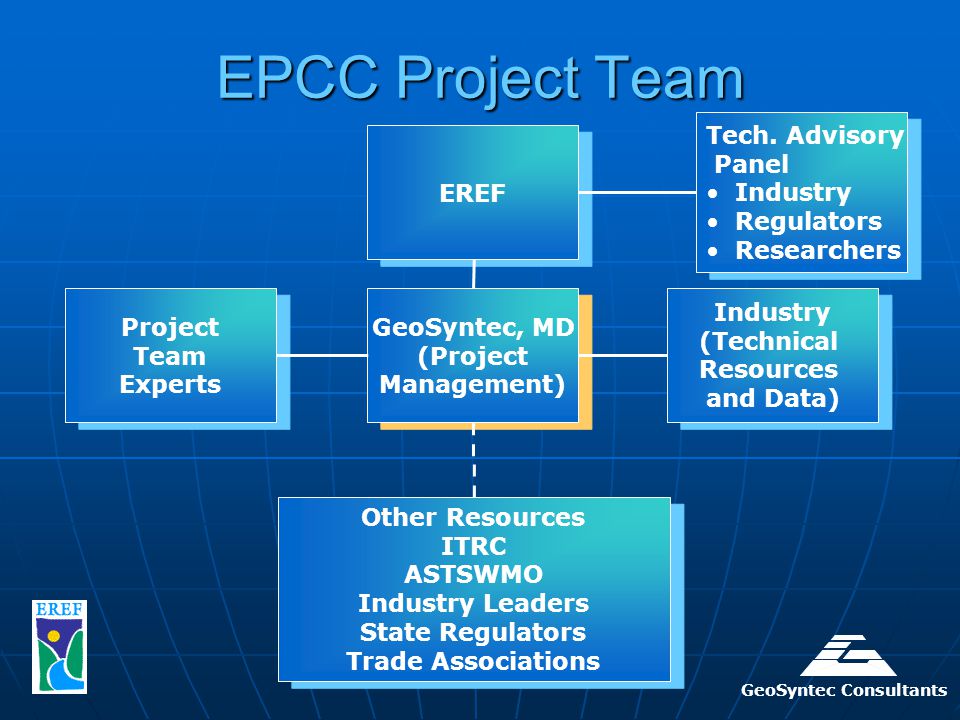 EPCC Project Team

EREF

Tech. Advisory Panel
• Industry
• Regulators
• Researchers

Project Team Experts

GeoSyntec, MD (Project Management)

Industry (Technical Resources and Data)

Other Resources
ITRC
ASTSWMO
Industry Leaders
State Regulators
Trade Associations

EREF

GeoSyntec Consultants